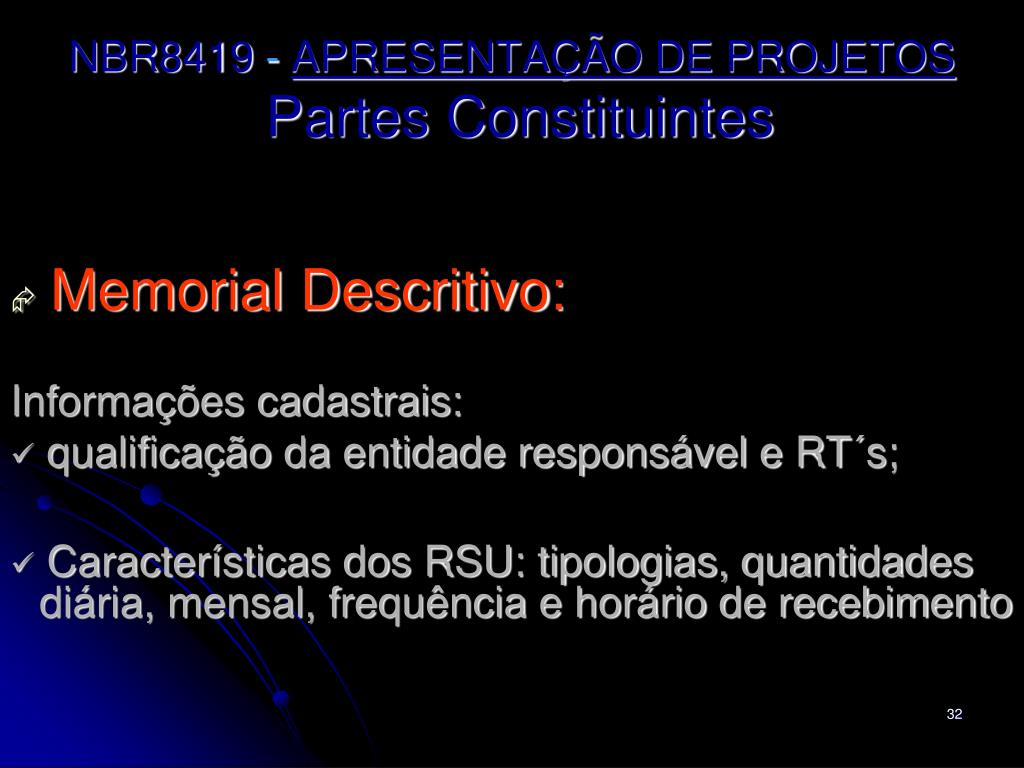 NBR8419 - APRESENTAÇÃO DE PROJETOS
Partes Constituintes

Memorial Descritivo:

Informações cadastrais:
✓ qualificação da entidade responsável e RT´s;

✓ Características dos RSU: tipologias, quantidades diária, mensal, frequência e horário de recebimento

32